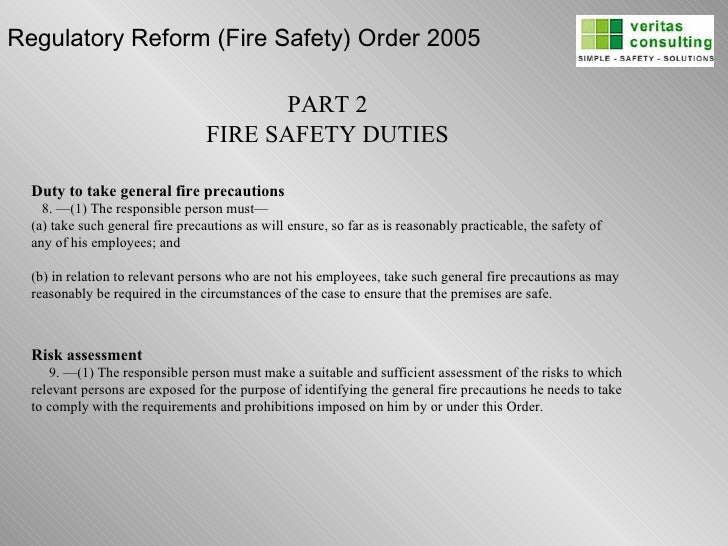 Regulatory Reform (Fire Safety) Order 2005

veritas consulting
SIMPLE - SAFETY - SOLUTIONS

PART 2
FIRE SAFETY DUTIES

Duty to take general fire precautions
8. —(1) The responsible person must—
(a) take such general fire precautions as will ensure, so far as is reasonably practicable, the safety of any of his employees; and

(b) in relation to relevant persons who are not his employees, take such general fire precautions as may reasonably be required in the circumstances of the case to ensure that the premises are safe.

Risk assessment
9. —(1) The responsible person must make a suitable and sufficient assessment of the risks to which relevant persons are exposed for the purpose of identifying the general fire precautions he needs to take to comply with the requirements and prohibitions imposed on him by or under this Order.